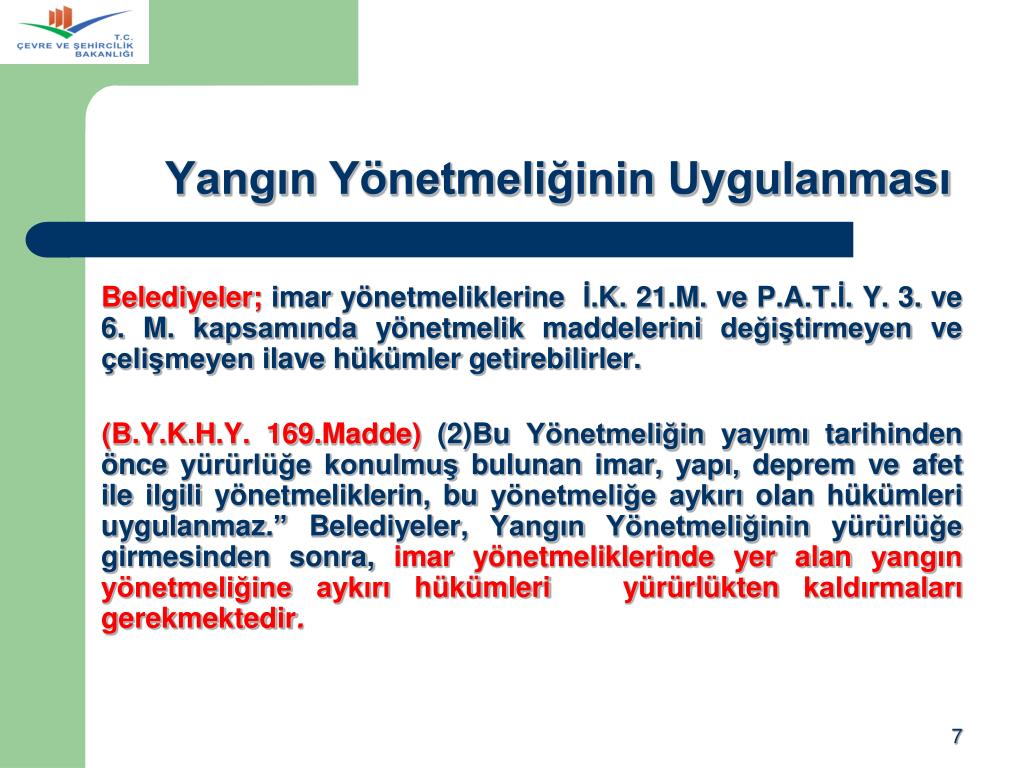 T.C.
ÇEVRE VE ŞEHİRCİLİK BAKANLIĞI

Yangın Yönetmeliğinin Uygulanması

Belediyeler; imar yönetmeliklerine İ.K. 21.M. ve P.A.T.İ. Y. 3. ve 6. M. kapsamında yönetmelik maddelerini değiştirmeyen ve çelişmeyen ilave hükümler getirebilirler.

(B.Y.K.H.Y. 169.Madde) (2)Bu Yönetmeliğin yayımı tarihinden önce yürürlüğe konulmuş bulunan imar, yapı, deprem ve afet ile ilgili yönetmeliklerin, bu yönetmeliğe aykırı olan hükümleri uygulanmaz.” Belediyeler, Yangın Yönetmeliğinin yürürlüğe girmesinden sonra, imar yönetmeliklerinde yer alan yangın yönetmeliğine aykırı hükümleri yürürlükten kaldırmaları gerekmektedir.

7